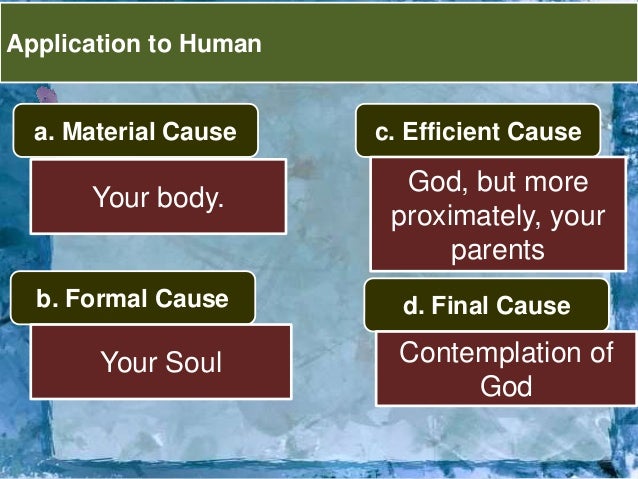 Application to Human

a. Material Cause

Your body.

b. Formal Cause

Your Soul

c. Efficient Cause

God, but more proximately, your parents

d. Final Cause

Contemplation of God